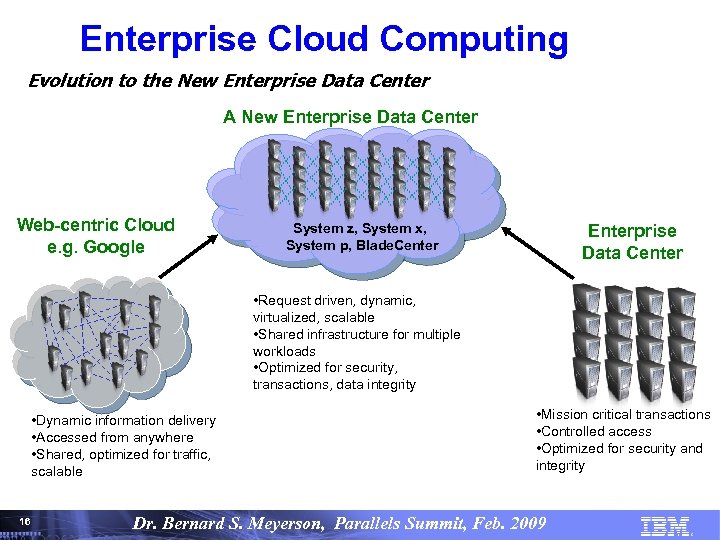 Enterprise Cloud Computing

Evolution to the New Enterprise Data Center

A New Enterprise Data Center

System z, System x, System p, BladeCenter

Web-centric Cloud e.g. Google

Enterprise Data Center

•Request driven, dynamic, virtualized, scalable
•Shared infrastructure for multiple workloads
•Optimized for security, transactions, data integrity

•Dynamic information delivery
•Accessed from anywhere
•Shared, optimized for traffic, scalable

•Mission critical transactions
•Controlled access
•Optimized for security and integrity

16

Dr. Bernard S. Meyerson, Parallels Summit, Feb. 2009

IBM